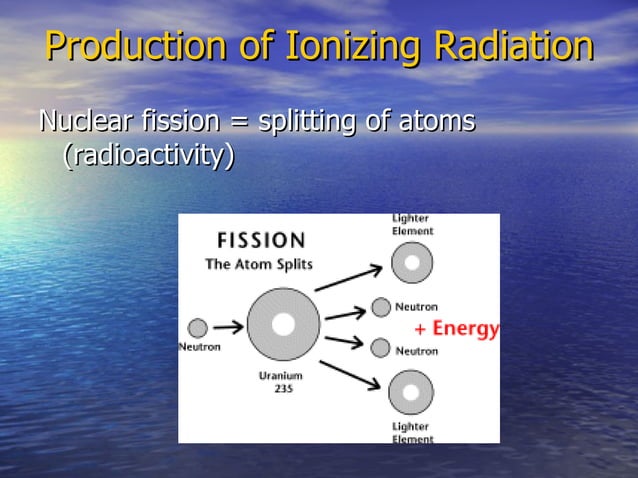 Production of Ionizing Radiation

Nuclear fission = splitting of atoms (radioactivity)

FISSION
The Atom Splits

Neutron

Uranium 235

Lighter Element

Neutron

+ Energy

Neutron

Lighter Element